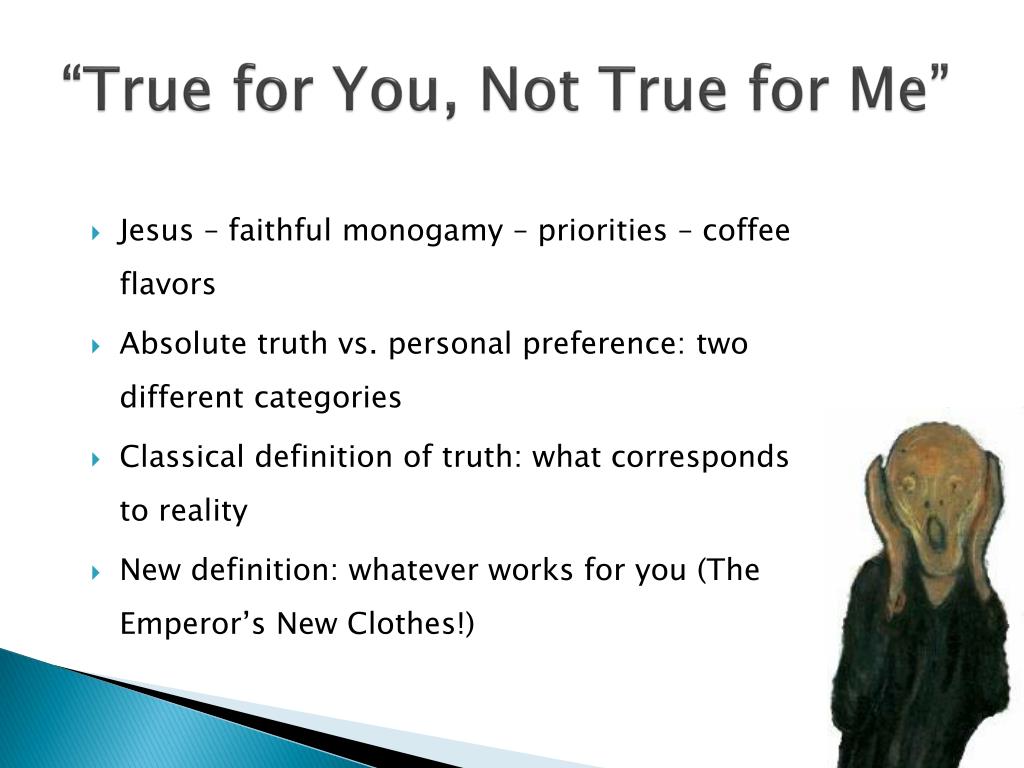 “True for You, Not True for Me”

Jesus – faithful monogamy – priorities – coffee flavors

Absolute truth vs. personal preference: two different categories

Classical definition of truth: what corresponds to reality

New definition: whatever works for you (The Emperor’s New Clothes!)